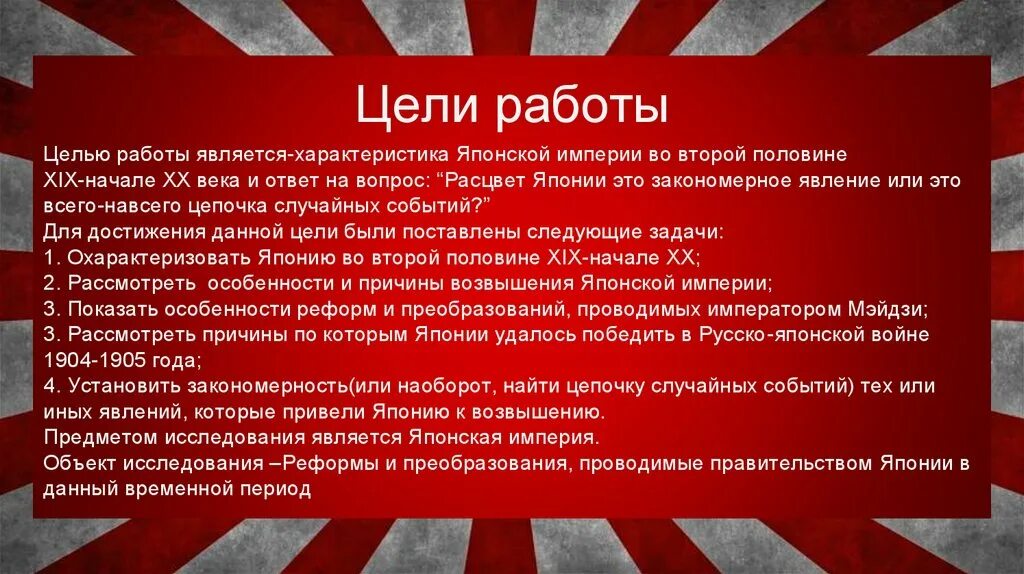 Цели работы

Целью работы является-характеристика Японской империи во второй половине XIX-начале XX века и ответ на вопрос: “Расцвет Японии это закономерное явление или это всего-навсего цепочка случайных событий?”
Для достижения данной цели были поставлены следующие задачи:
1. Охарактеризовать Японию во второй половине XIX-начале XX;
2. Рассмотреть особенности и причины возвышения Японской империи;
3. Показать особенности реформ и преобразований, проводимых императором Мэйдзи;
3. Рассмотреть причины по которым Японии удалось победить в Русско-японской войне 1904-1905 года;
4. Установить закономерность(или наоборот, найти цепочку случайных событий) тех или иных явлений, которые привели Японию к возвышению.
Предметом исследования является Японская империя.
Объект исследования –Реформы и преобразования, проводимые правительством Японии в данный временной период